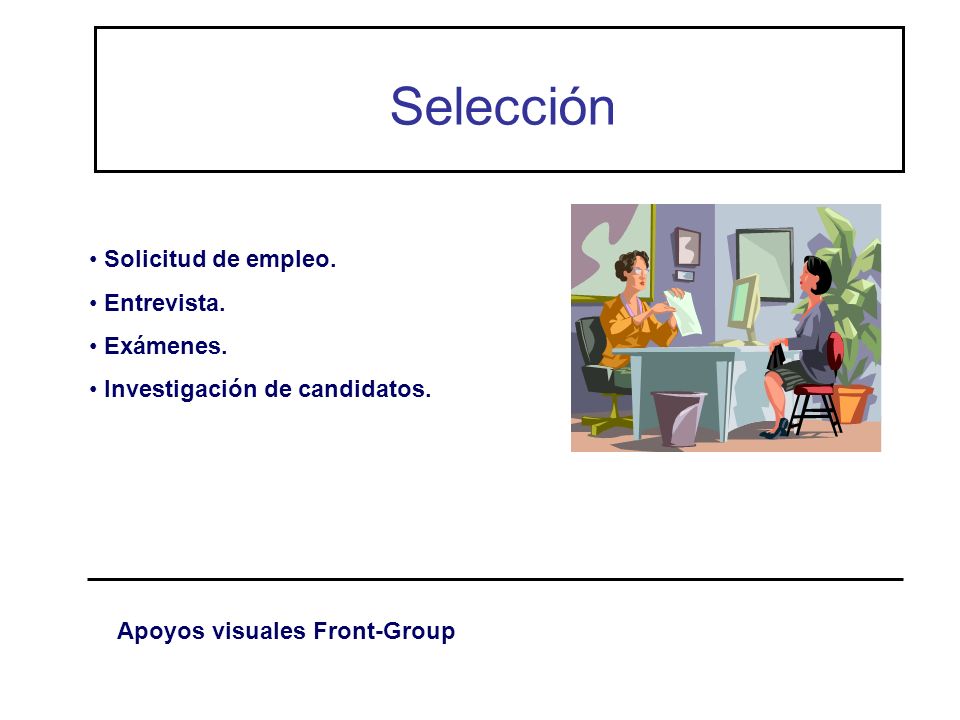 Selección

• Solicitud de empleo.
• Entrevista.
• Exámenes.
• Investigación de candidatos.

Apoyos visuales Front-Group